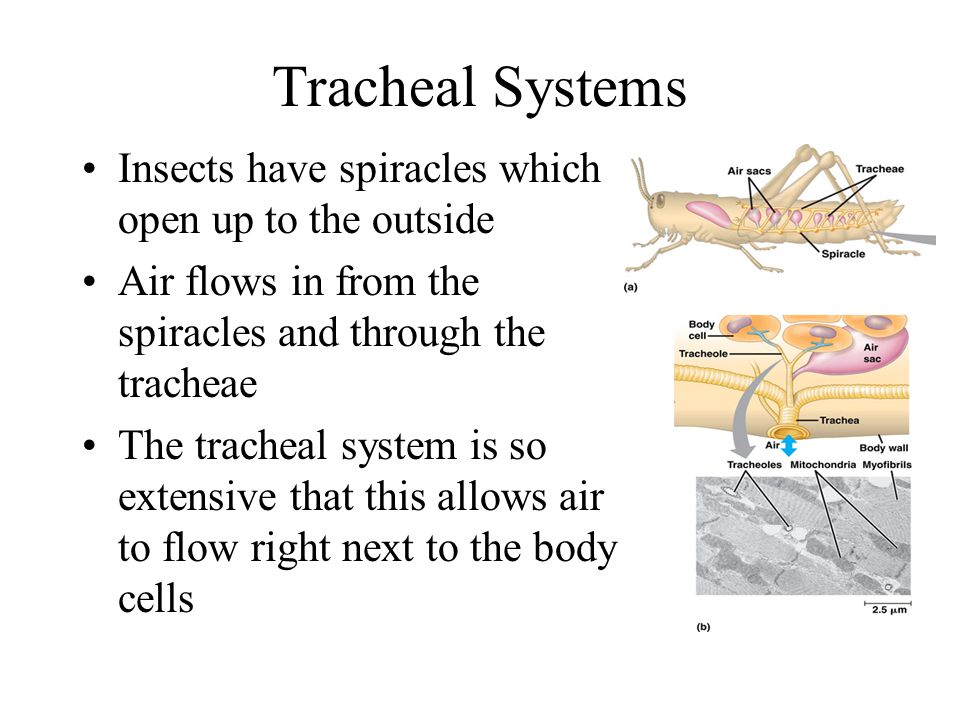 Tracheal Systems

• Insects have spiracles which open up to the outside
• Air flows in from the spiracles and through the tracheae
• The tracheal system is so extensive that this allows air to flow right next to the body cells

Air sacs
Tracheae
Spiracle
(a)

Body cell
Tracheole
Air sac
Trachea
Air
Body wall
Tracheoles
Mitochondria
Myofibrils
2.5 μm
(b)